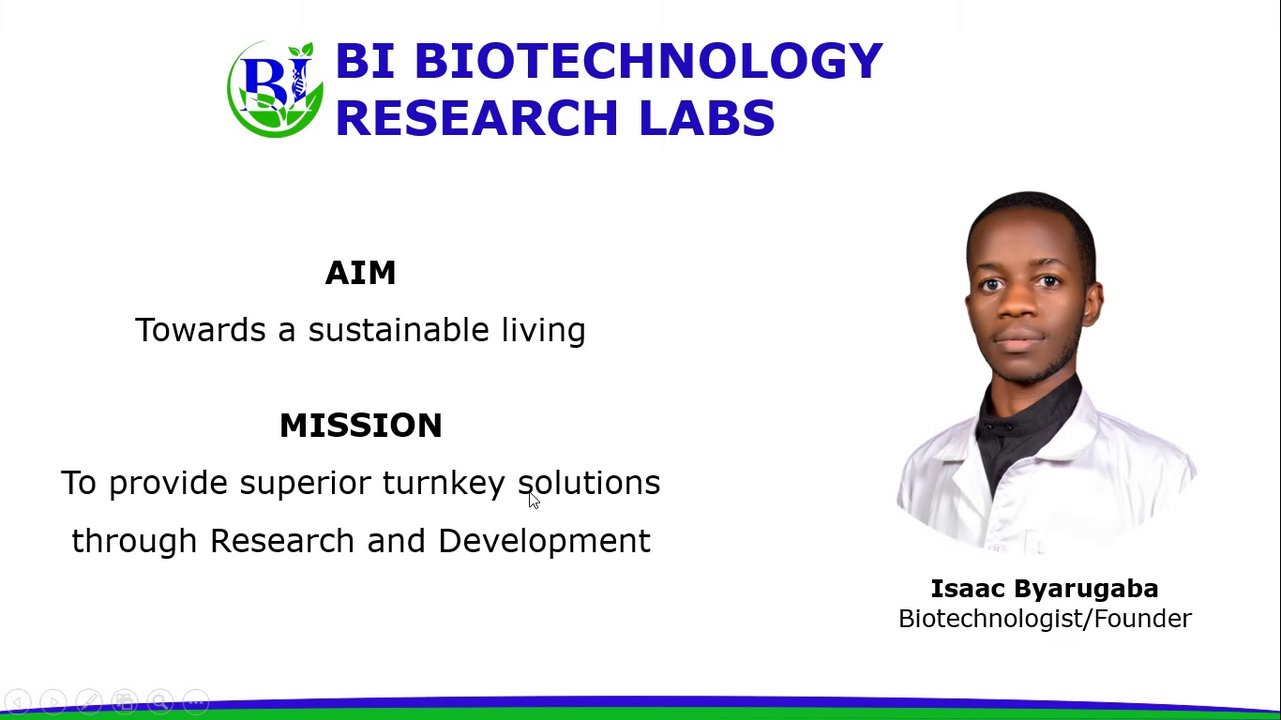 BI

BI BIOTECHNOLOGY RESEARCH LABS

AIM

Towards a sustainable living

MISSION

To provide superior turnkey solutions through Research and Development

Isaac Byarugaba
Biotechnologist/Founder